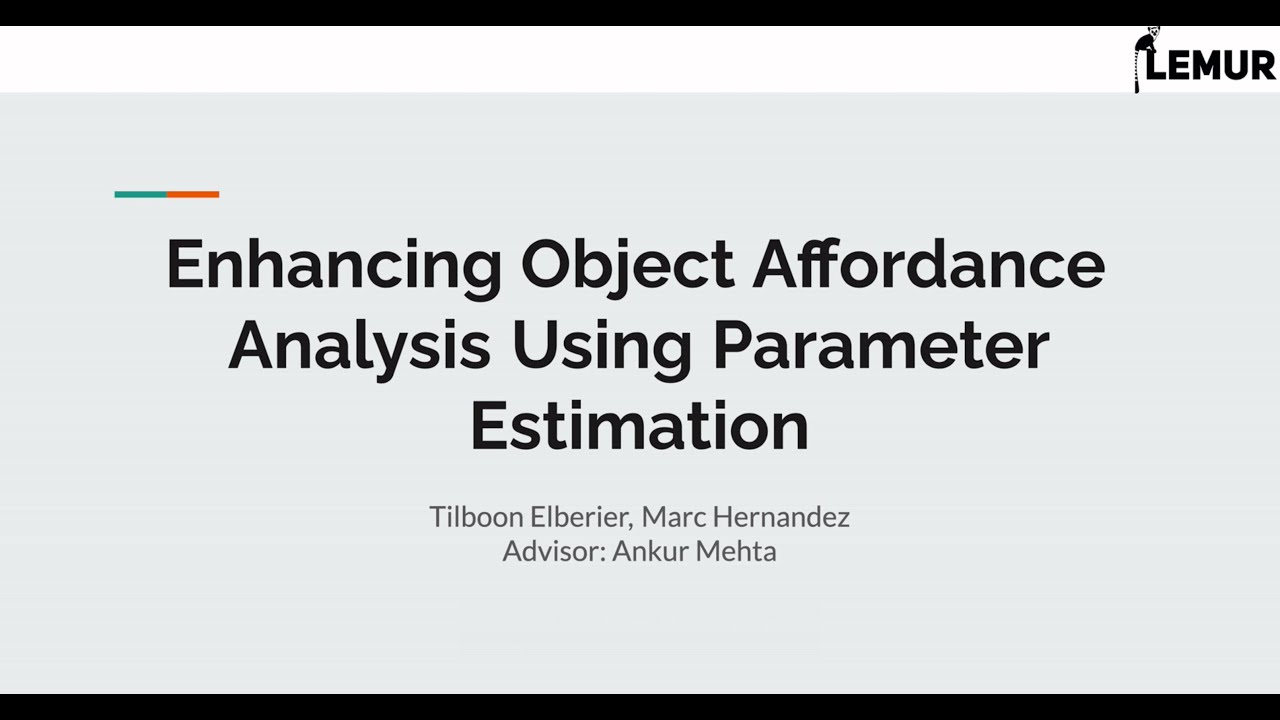 LEMUR

Enhancing Object Affordance Analysis Using Parameter Estimation

Tilboon Elberier, Marc Hernandez
Advisor: Ankur Mehta